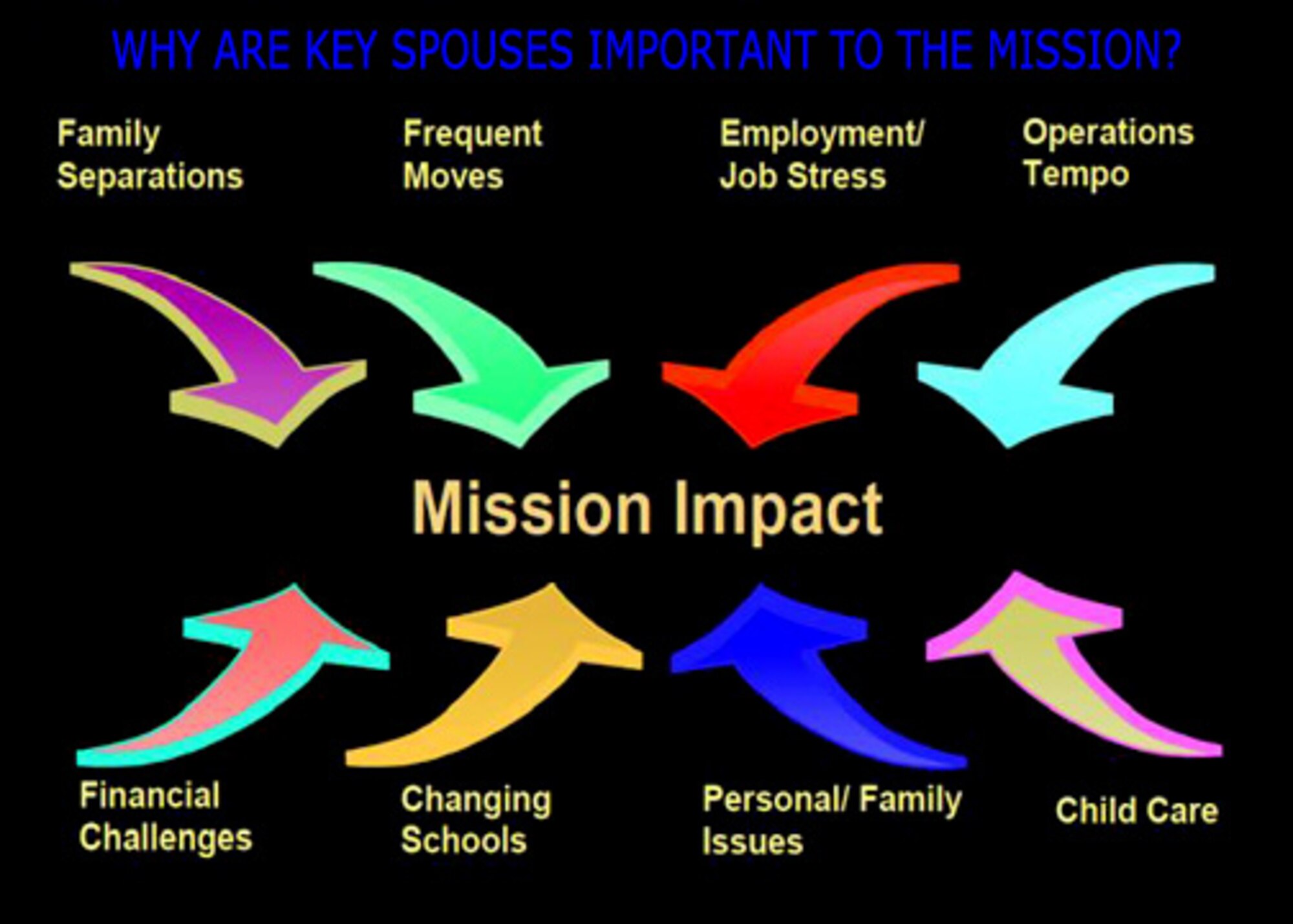 WHY ARE KEY SPOUSES IMPORTANT TO THE MISSION?

Family Separations

Frequent Moves

Employment/ Job Stress

Operations Tempo

Mission Impact

Financial Challenges

Changing Schools

Personal/ Family Issues

Child Care